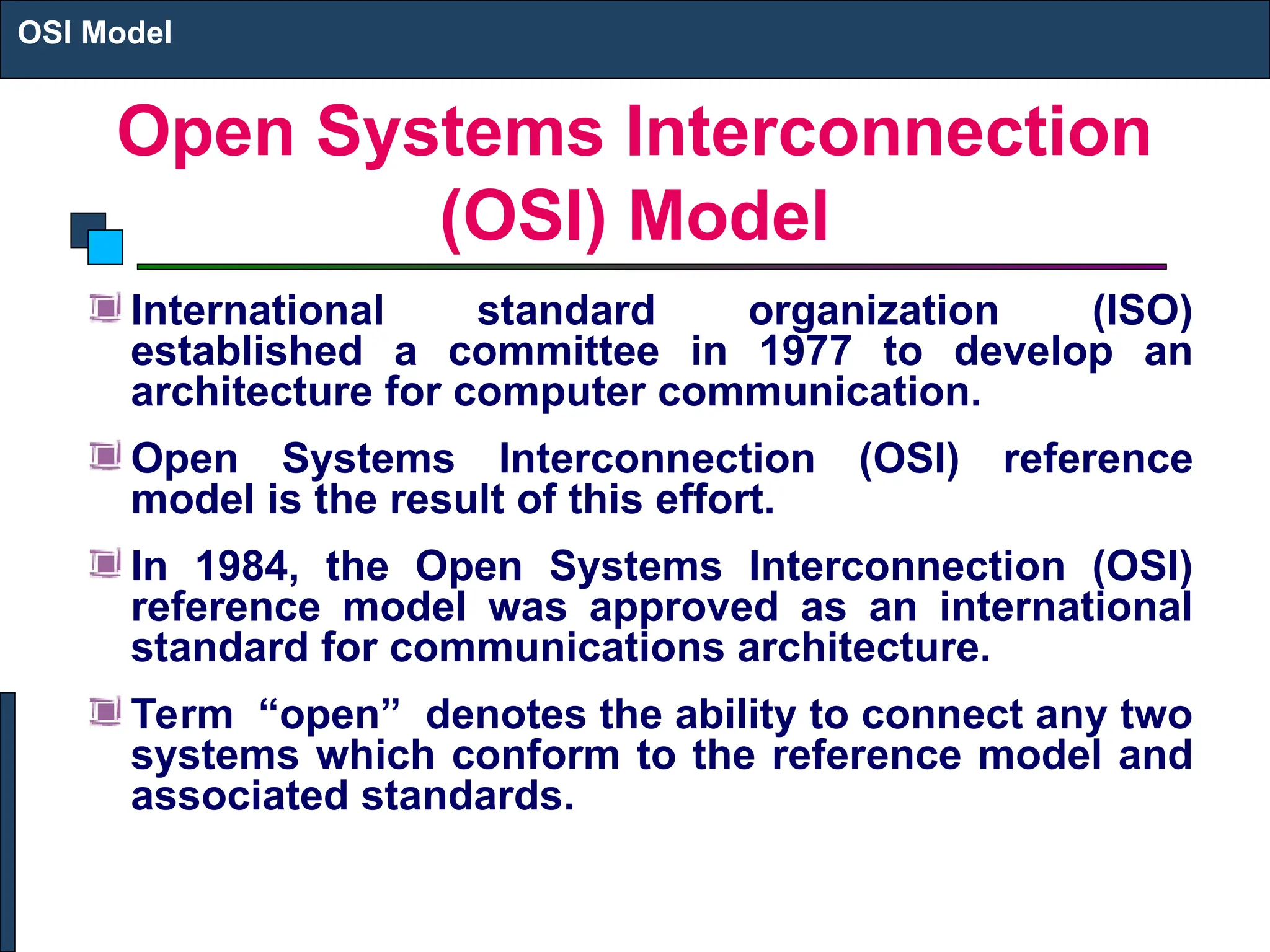 OSI Model

Open Systems Interconnection (OSI) Model

International standard organization (ISO) established a committee in 1977 to develop an architecture for computer communication.

Open Systems Interconnection (OSI) reference model is the result of this effort.

In 1984, the Open Systems Interconnection (OSI) reference model was approved as an international standard for communications architecture.

Term “open” denotes the ability to connect any two systems which conform to the reference model and associated standards.